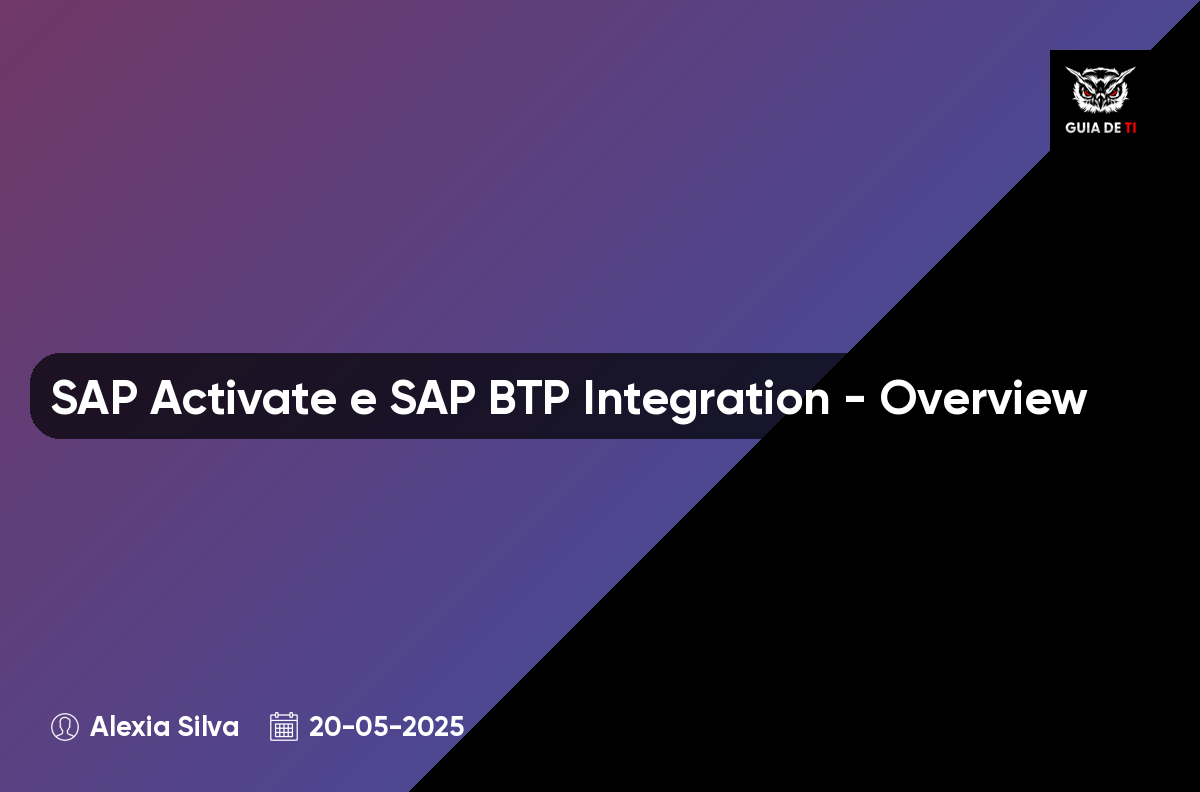 GUIA DE TI

SAP Activate e SAP BTP Integration - Overview

Alexia Silva 20-05-2025